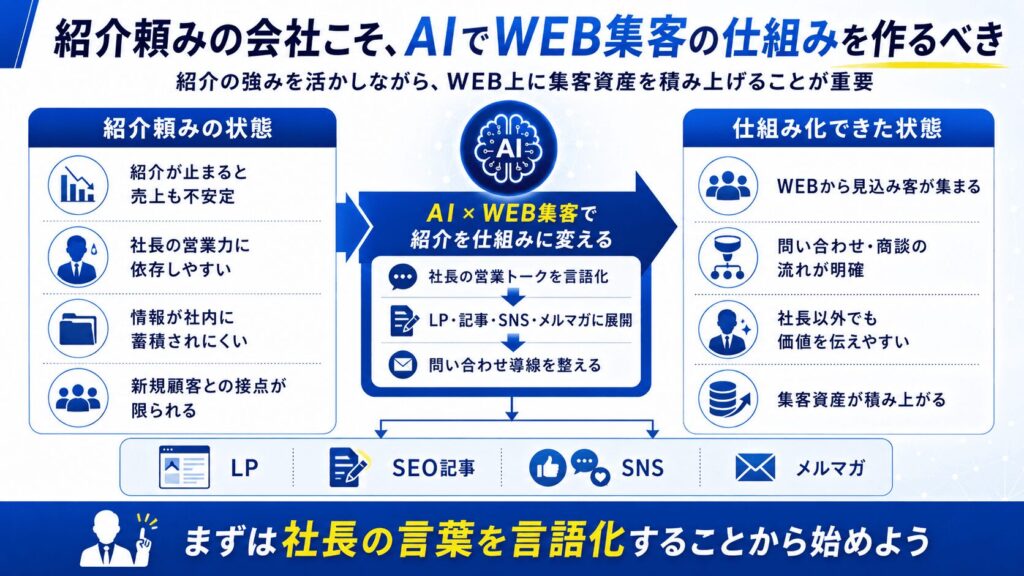 紹介頼みの会社こそ、AIでWEB集客の仕組みを作るべき

紹介の強みを活かしながら、WEB上に集客資産を積み上げることが重要

紹介頼みの状態

紹介が止まると売上も不安定

社長の営業力に依存しやすい

情報が社内に蓄積されにくい

新規顧客との接点が限られる

AI

AI × WEB集客で紹介を仕組みに変える

社長の営業トークを言語化

LP・記事・SNS・メルマガに展開

問い合わせ導線を整える

仕組み化できた状態

WEBから見込み客が集まる

問い合わせ・商談の流れが明確

社長以外でも価値を伝えやすい

集客資産が積み上がる

LP

SEO記事

SNS

メルマガ

まずは社長の言葉を言語化することから始めよう